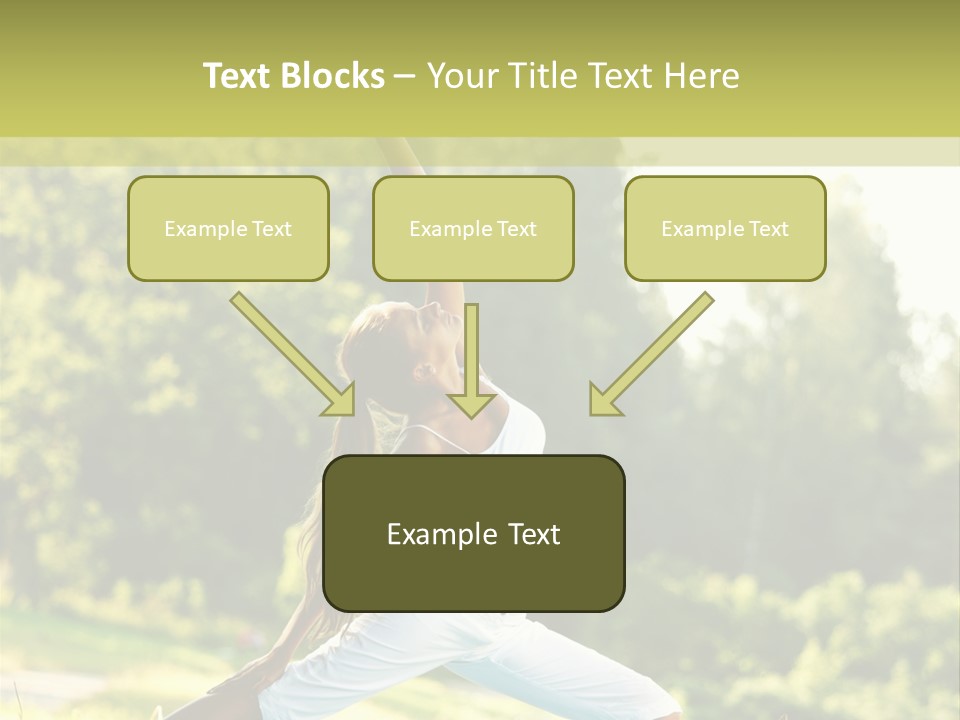 Text Blocks – Your Title Text Here

Example Text

Example Text

Example Text

Example Text